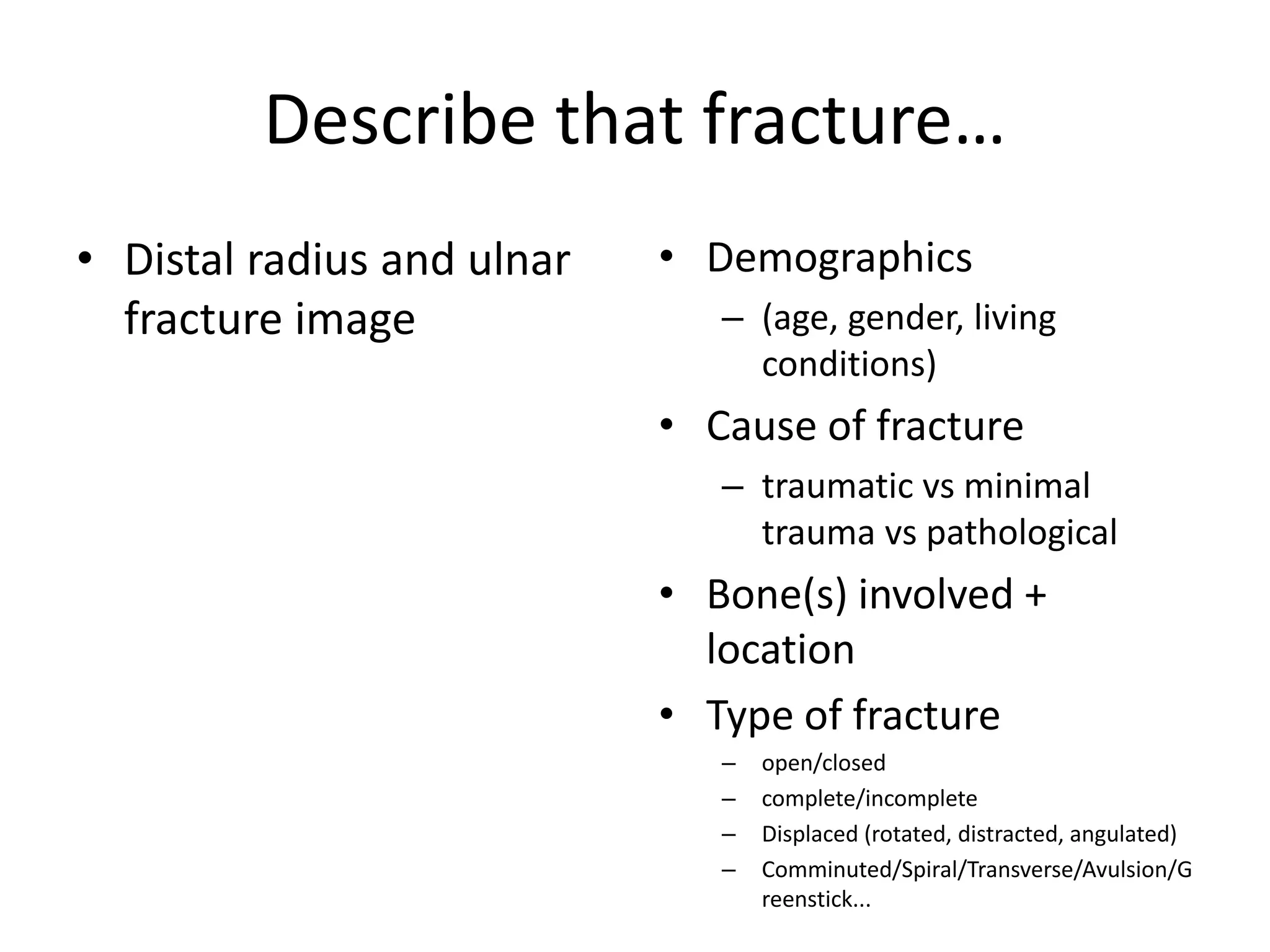 Describe that fracture…

• Distal radius and ulnar fracture image

• Demographics
– (age, gender, living conditions)
• Cause of fracture
– traumatic vs minimal trauma vs pathological
• Bone(s) involved + location
• Type of fracture
– open/closed
– complete/incomplete
– Displaced (rotated, distracted, angulated)
– Comminuted/Spiral/Transverse/Avulsion/Greenstick...